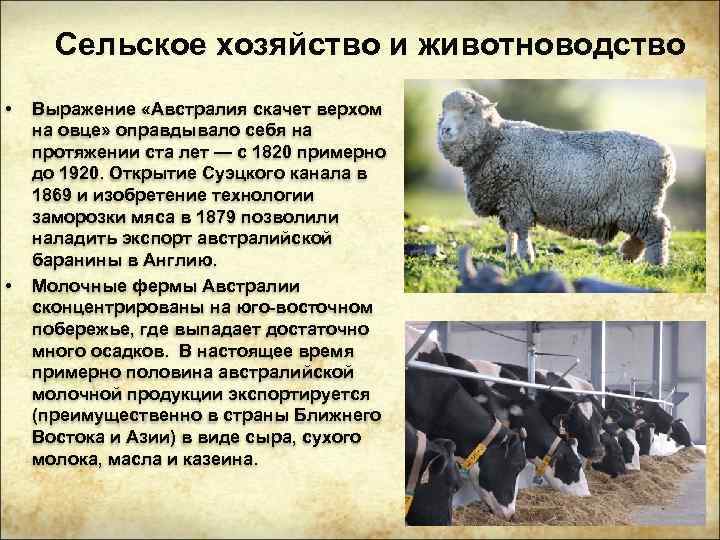 Сельское хозяйство и животноводство

• Выражение «Австралия скачет верхом на овце» оправдывало себя на протяжении ста лет — с 1820 примерно до 1920. Открытие Суэцкого канала в 1869 и изобретение технологии заморозки мяса в 1879 позволили наладить экспорт австралийской баранины в Англию.

• Молочные фермы Австралии сконцентрированы на юго-восточном побережье, где выпадает достаточно много осадков. В настоящее время примерно половина австралийской молочной продукции экспортируется (преимущественно в страны Ближнего Востока и Азии) в виде сыра, сухого молока, масла и казеина.